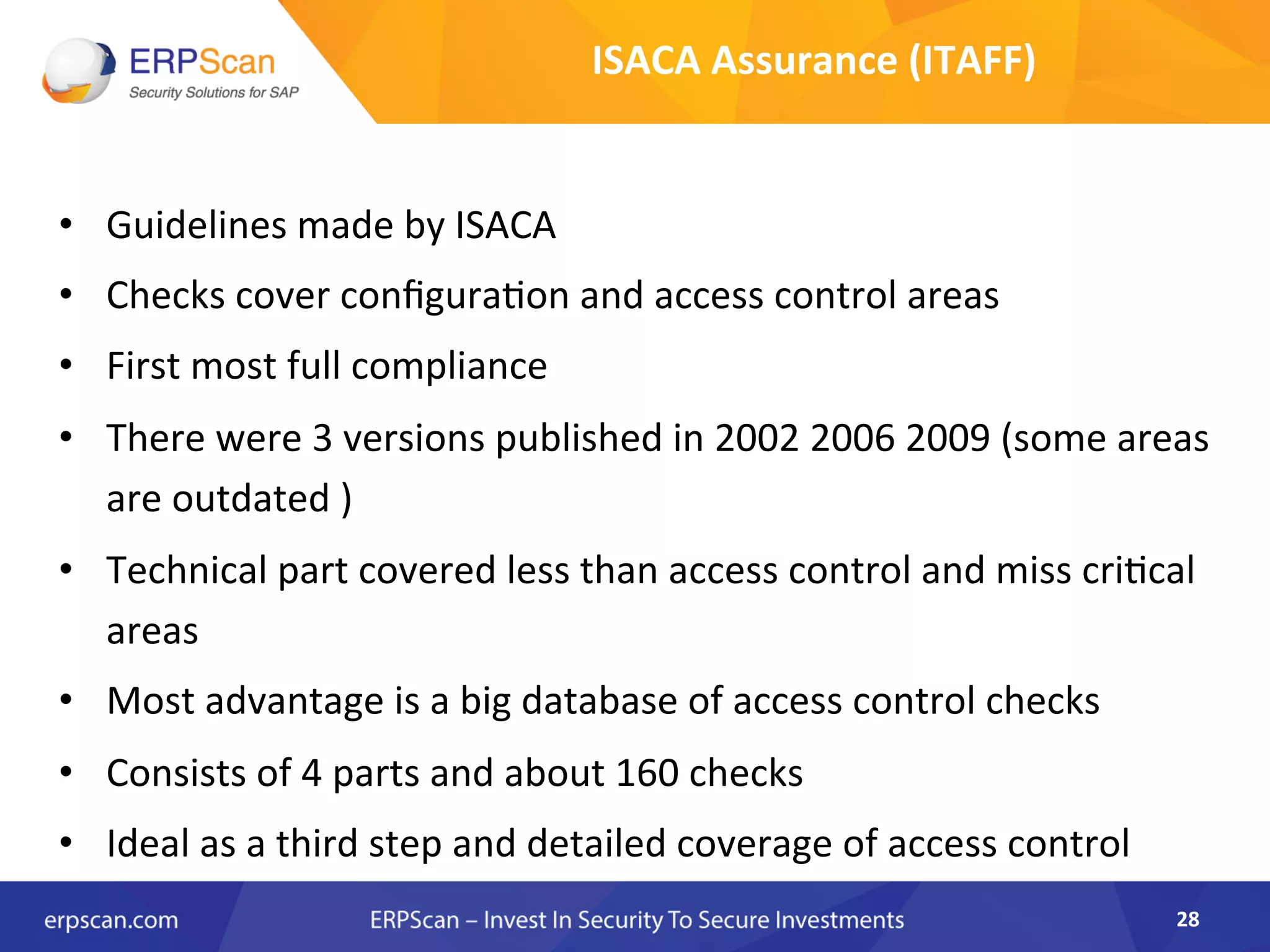 ERPScan
Security Solutions for SAP

ISACA Assurance (ITAFF)

• Guidelines made by ISACA
• Checks cover configuration and access control areas
• First most full compliance
• There were 3 versions published in 2002 2006 2009 (some areas are outdated )
• Technical part covered less than access control and miss critical areas
• Most advantage is a big database of access control checks
• Consists of 4 parts and about 160 checks
• Ideal as a third step and detailed coverage of access control

erpscan.com    ERPScan – Invest In Security To Secure Investments    28